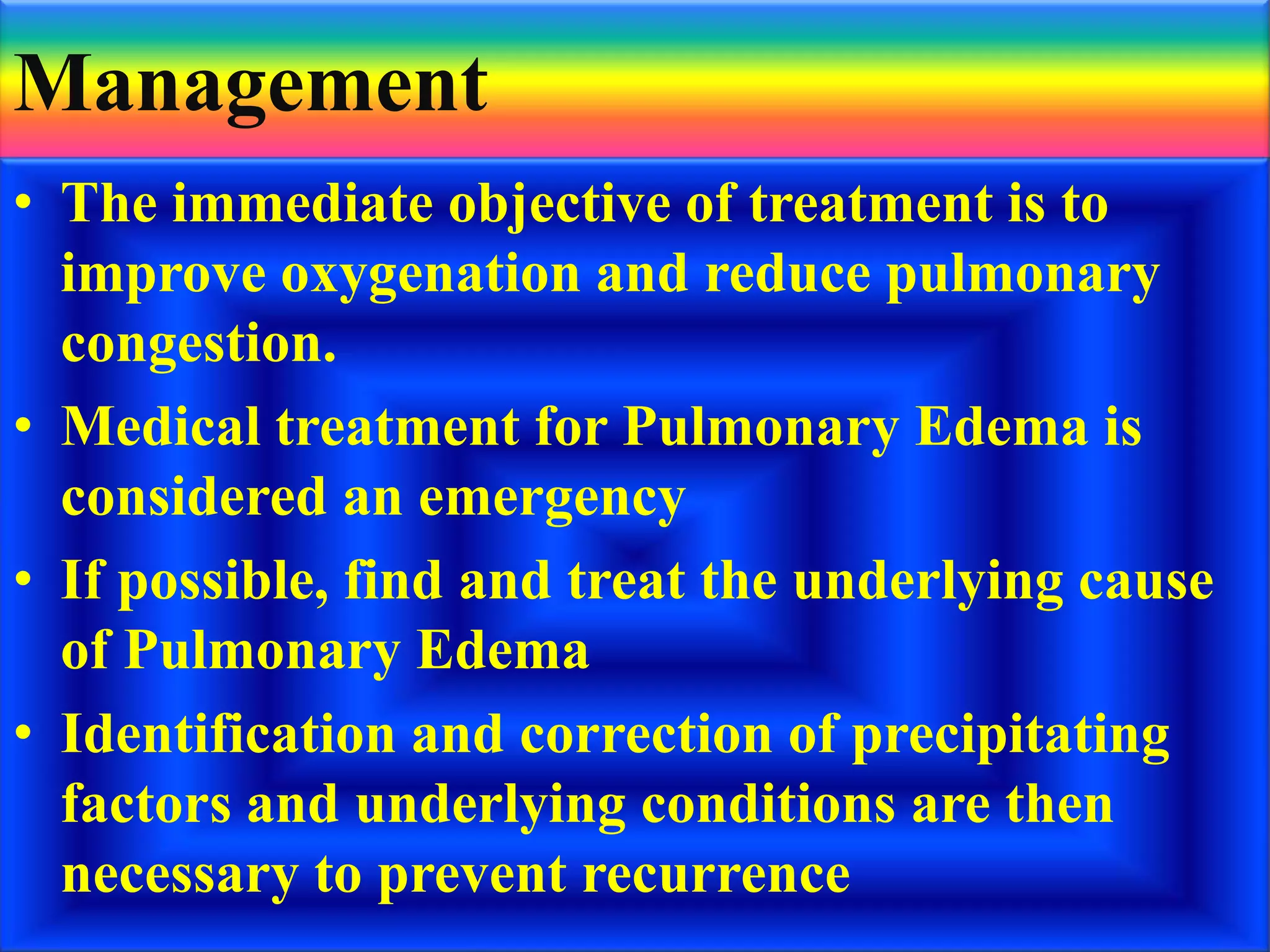 Management

• The immediate objective of treatment is to improve oxygenation and reduce pulmonary congestion.

• Medical treatment for Pulmonary Edema is considered an emergency

• If possible, find and treat the underlying cause of Pulmonary Edema

• Identification and correction of precipitating factors and underlying conditions are then necessary to prevent recurrence